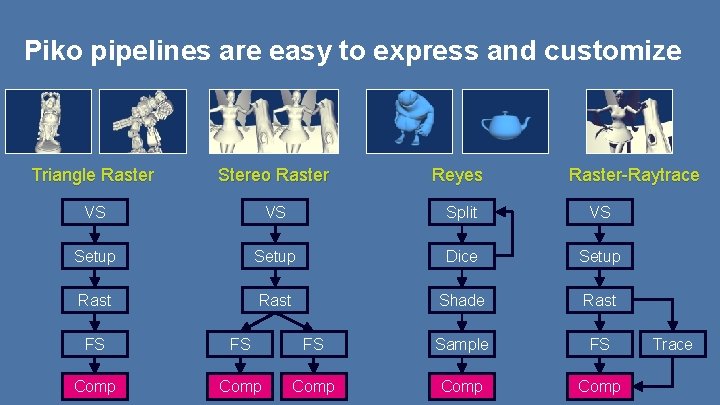 Piko pipelines are easy to express and customize

Triangle Raster

VS
Setup
Rast
FS
Comp

Stereo Raster

VS
Setup
Rast
FS
FS
Comp
Comp

Reyes

Split
Dice
Shade
Sample
Comp

Raster-Raytrace

VS
Setup
Rast
FS
Trace
Comp